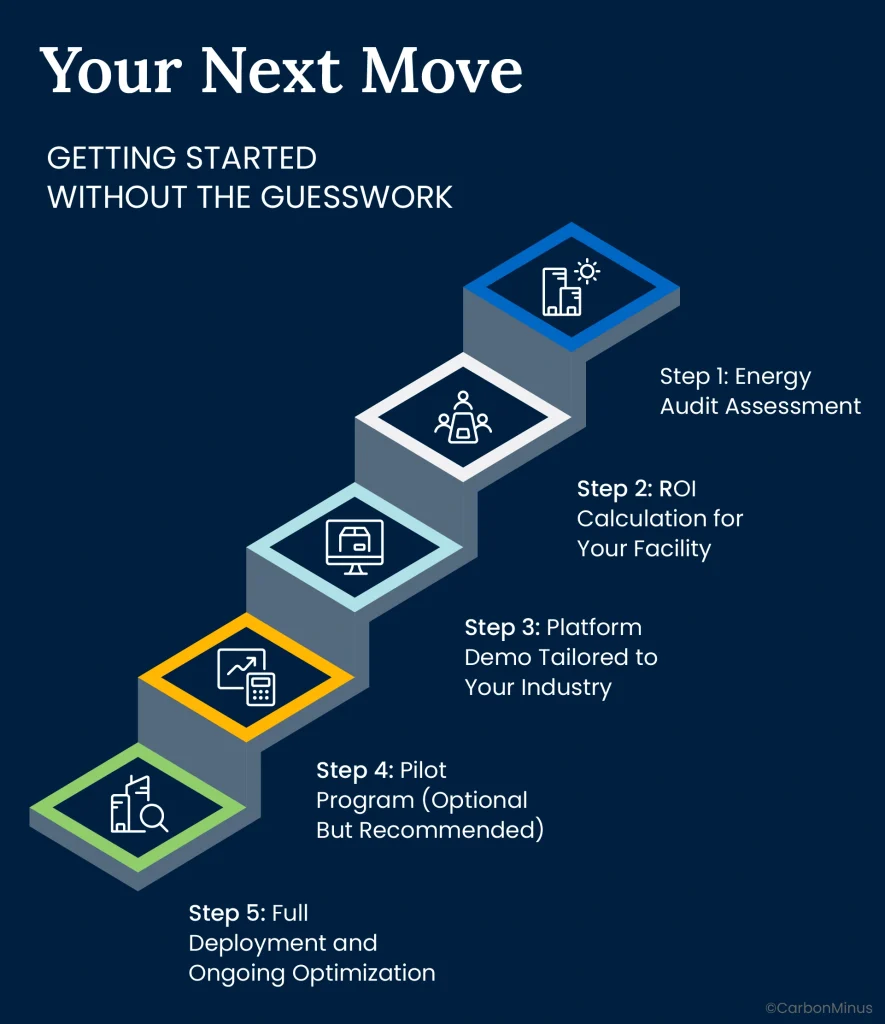 Your Next Move

GETTING STARTED WITHOUT THE GUESSWORK

Step 1: Energy Audit Assessment

Step 2: ROI Calculation for Your Facility

Step 3: Platform Demo Tailored to Your Industry

Step 4: Pilot Program (Optional But Recommended)

Step 5: Full Deployment and Ongoing Optimization

©CarbonMinus